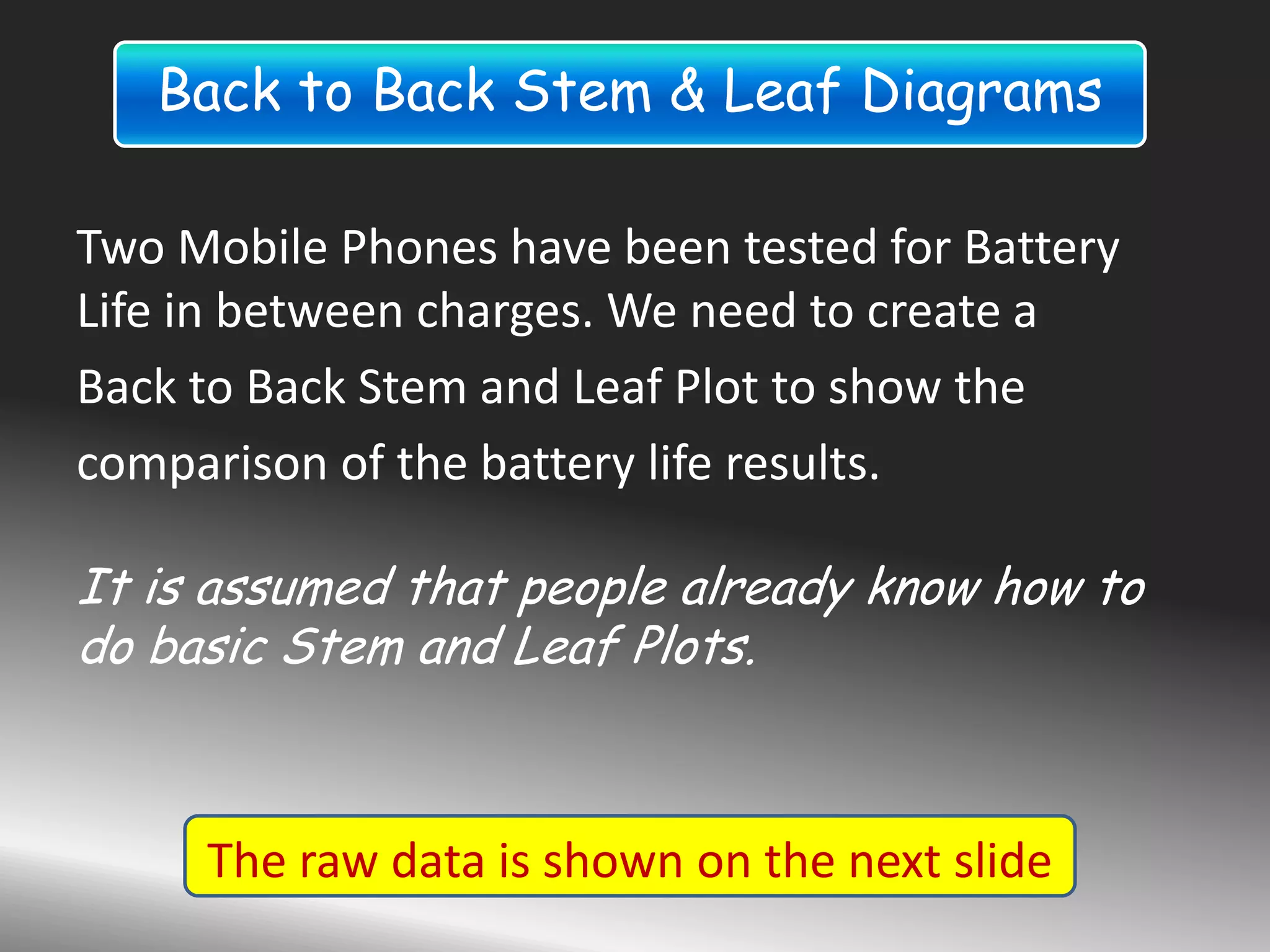 Back to Back Stem & Leaf Diagrams

Two Mobile Phones have been tested for Battery Life in between charges. We need to create a Back to Back Stem and Leaf Plot to show the comparison of the battery life results.

It is assumed that people already know how to do basic Stem and Leaf Plots.

The raw data is shown on the next slide